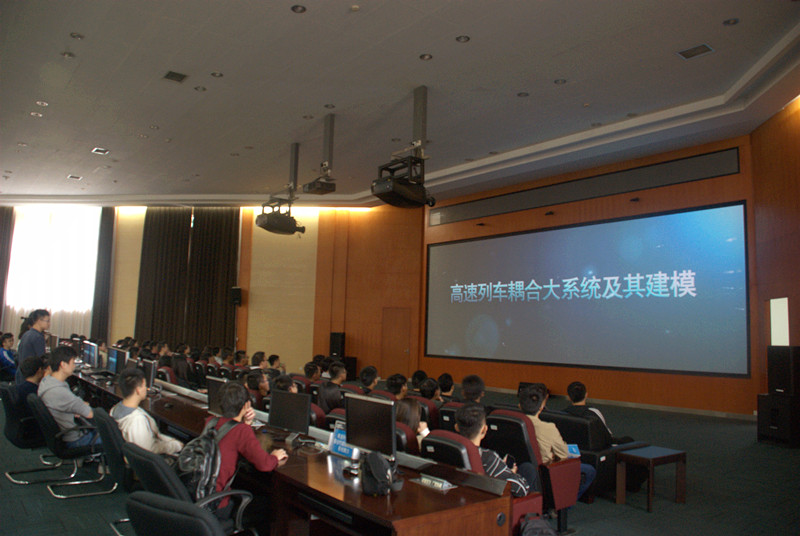 高速列车耦合大系统及其建模